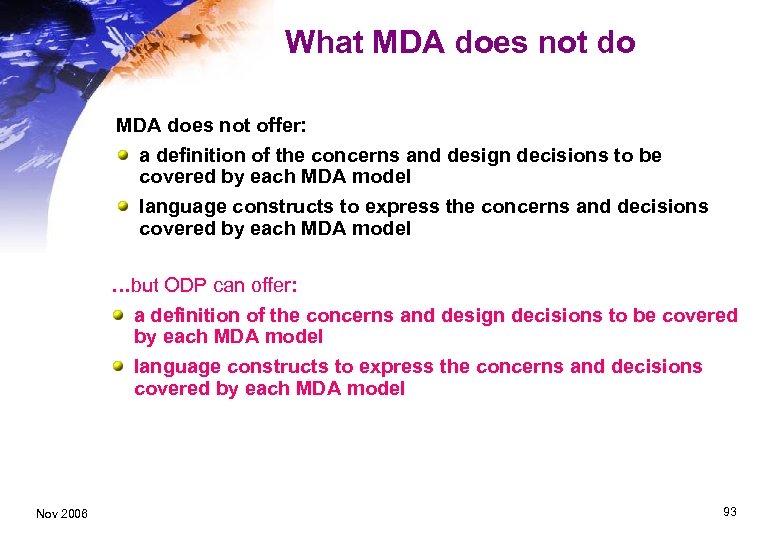 What MDA does not do

MDA does not offer:

- a definition of the concerns and design decisions to be covered by each MDA model
- language constructs to express the concerns and decisions covered by each MDA model

...but ODP can offer:

- a definition of the concerns and design decisions to be covered by each MDA model
- language constructs to express the concerns and decisions covered by each MDA model

Nov 2006

93